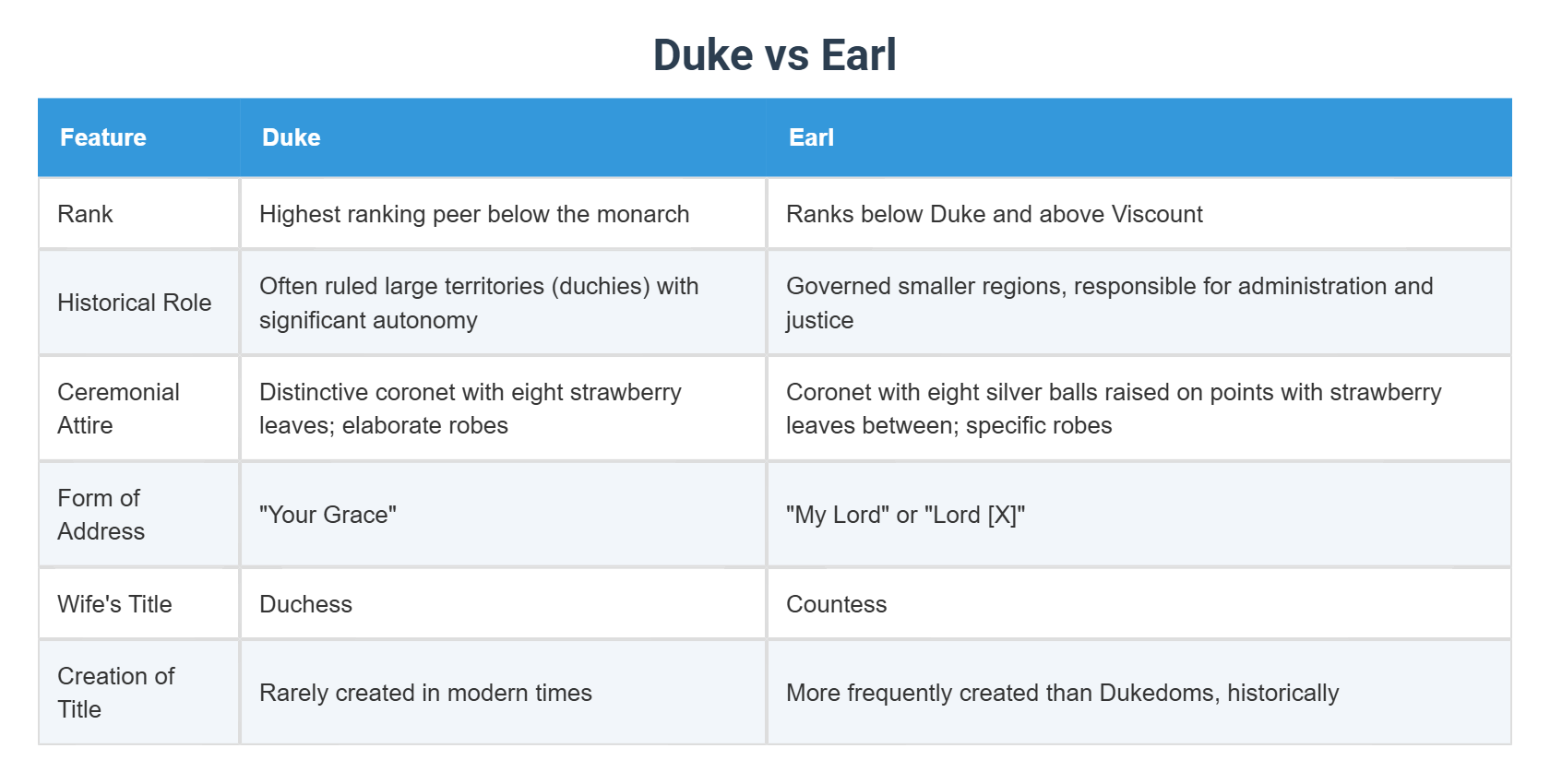 Duke vs Earl

| Feature | Duke | Earl |
|---|---|---|
| Rank | Highest ranking peer below the monarch | Ranks below Duke and above Viscount |
| Historical Role | Often ruled large territories (duchies) with significant autonomy | Governed smaller regions, responsible for administration and justice |
| Ceremonial Attire | Distinctive coronet with eight strawberry leaves; elaborate robes | Coronet with eight silver balls raised on points with strawberry leaves between; specific robes |
| Form of Address | "Your Grace" | "My Lord" or "Lord [X]" |
| Wife's Title | Duchess | Countess |
| Creation of Title | Rarely created in modern times | More frequently created than Dukedoms, historically |